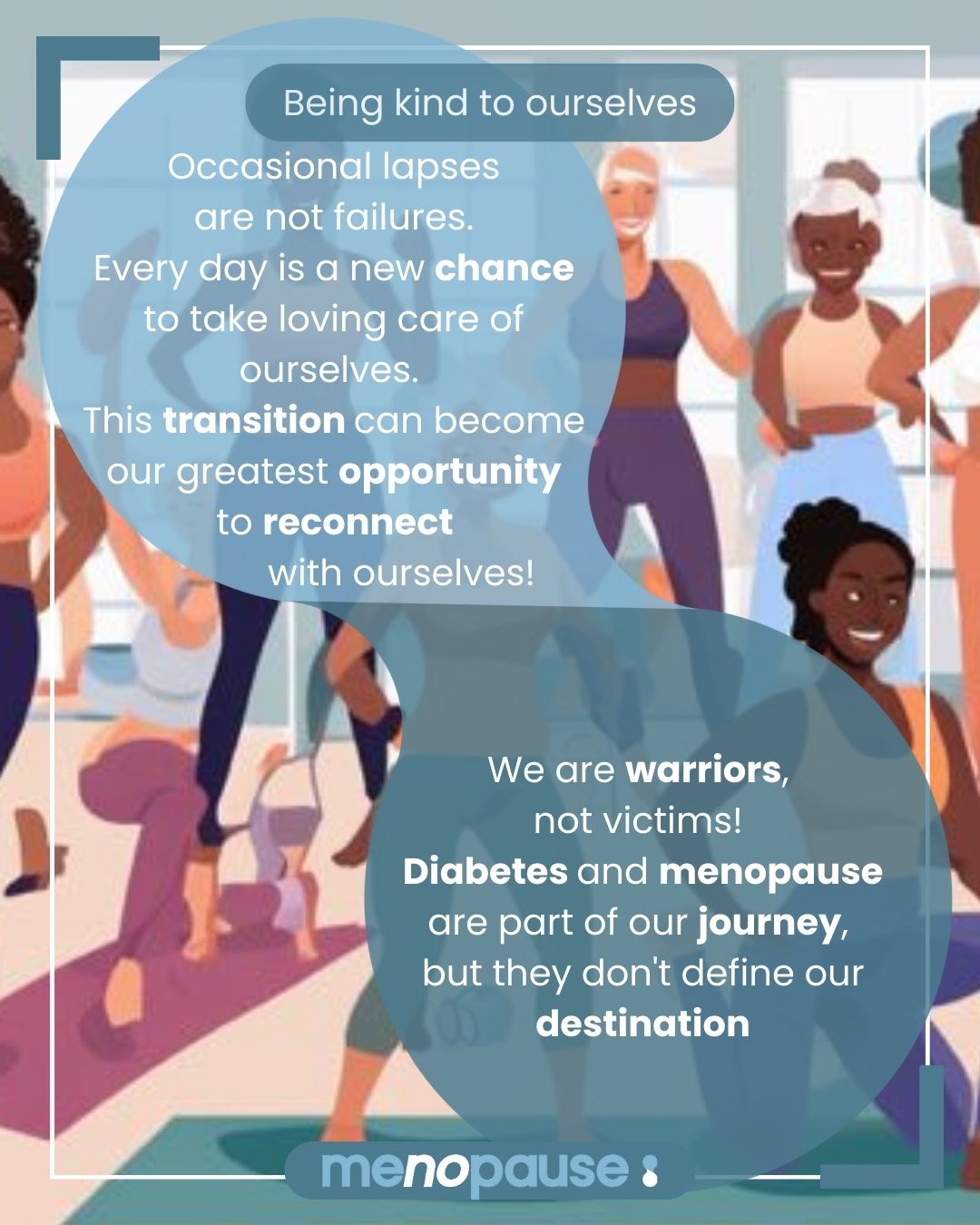 Being kind to ourselves

Occasional lapses are not failures. Every day is a new chance to take loving care of ourselves. This transition can become our greatest opportunity to reconnect with ourselves!

We are warriors, not victims! Diabetes and menopause are part of our journey, but they don't define our destination

menopause